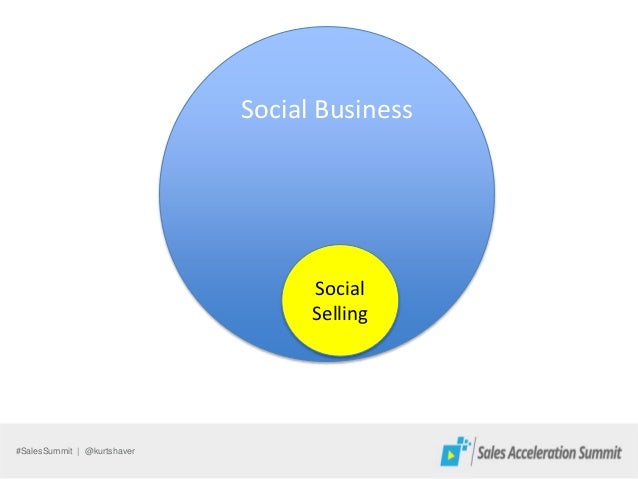 Social Business

Social Selling

#SalesSummit | @kurtshaver

Sales Acceleration Summit